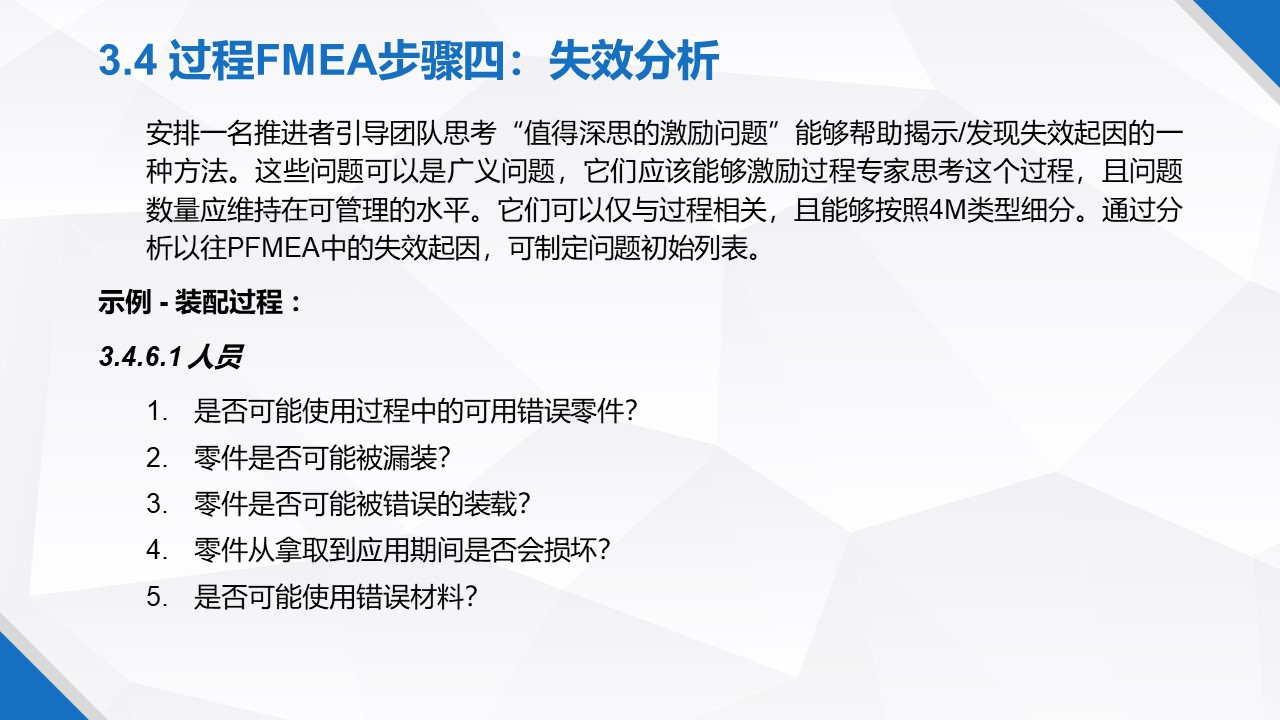 3.4 过程FMEA步骤四：失效分析

安排一名推进者引导团队思考“值得深思的激励问题”能够帮助揭示/发现失效起因的一种方法。这些问题可以是广义问题，它们应该能够激励过程专家思考这个过程，且问题数量应维持在可管理的水平。它们可以仅与过程相关，且能够按照4M类型细分。通过分析以往PFMEA中的失效起因，可制定问题初始列表。

示例 - 装配过程：

3.4.6.1 人员

1. 是否可能使用过程中的可用错误零件?
2. 零件是否可能被漏装?
3. 零件是否可能被错误的装载?
4. 零件从拿取到应用期间是否会损坏?
5. 是否可能使用错误材料?